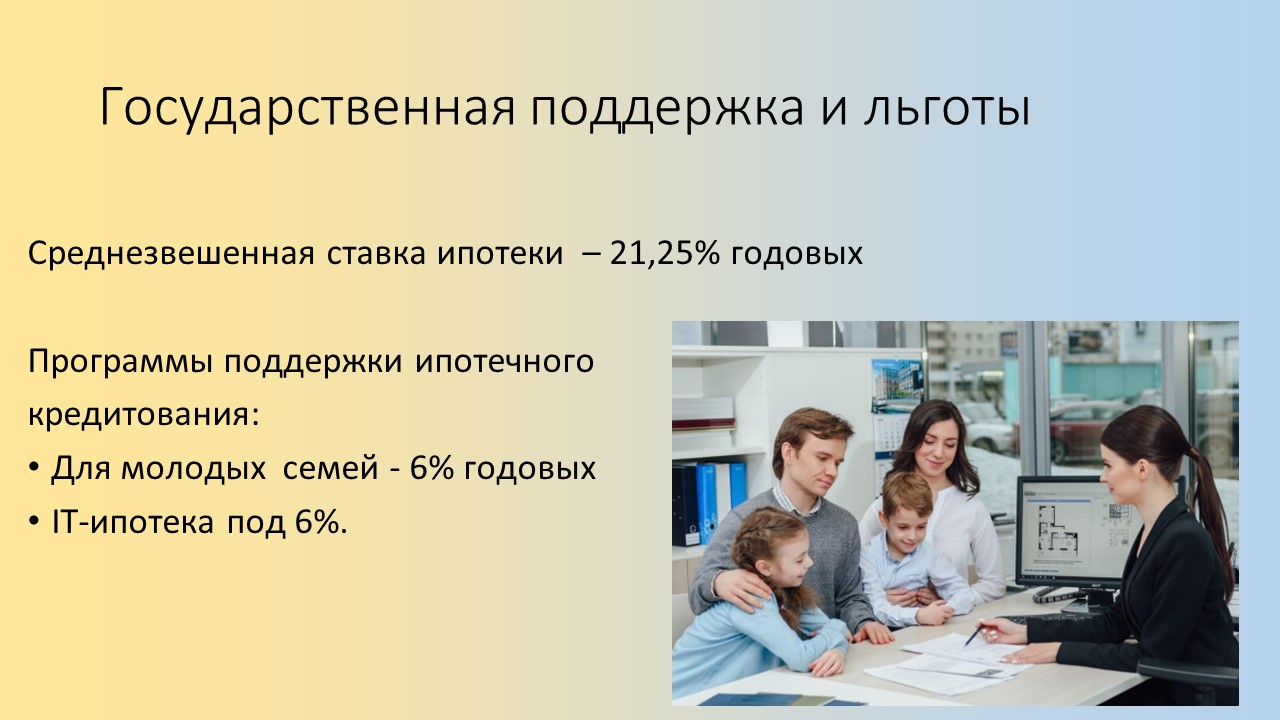 Государственная поддержка и льготы

Среднезвешенная ставка ипотеки – 21,25% годовых

Программы поддержки ипотечного кредитования:
• Для молодых семей - 6% годовых
• IT-ипотека под 6%.